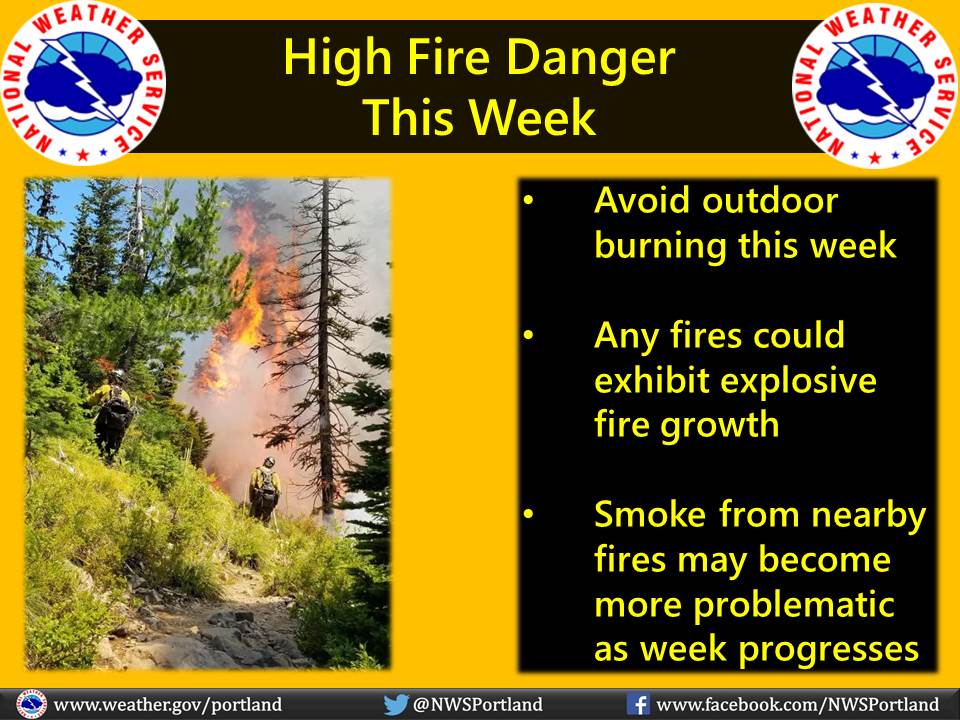 NATIONAL WEATHER SERVICE

High Fire Danger
This Week

NATIONAL WEATHER SERVICE

• Avoid outdoor burning this week

• Any fires could exhibit explosive fire growth

• Smoke from nearby fires may become more problematic as week progresses

www.weather.gov/portland @NWSPortland www.facebook.com/NWSPortland